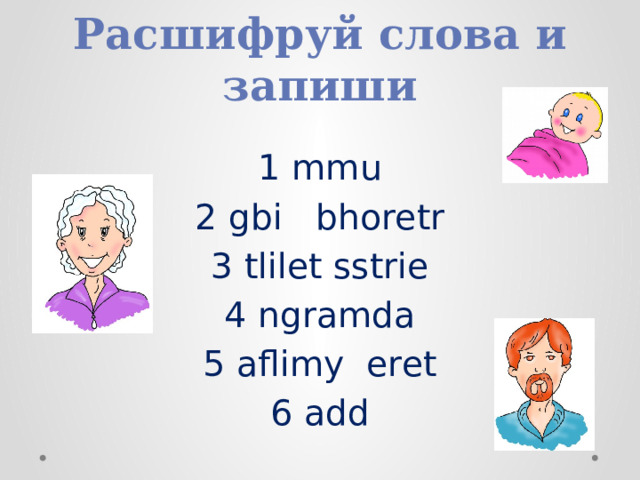 Расшифруй слова и запиши

1 mmu
2 gbi bhoretr
3 tlilet sstrie
4 ngramda
5 aflimy eret
6 add